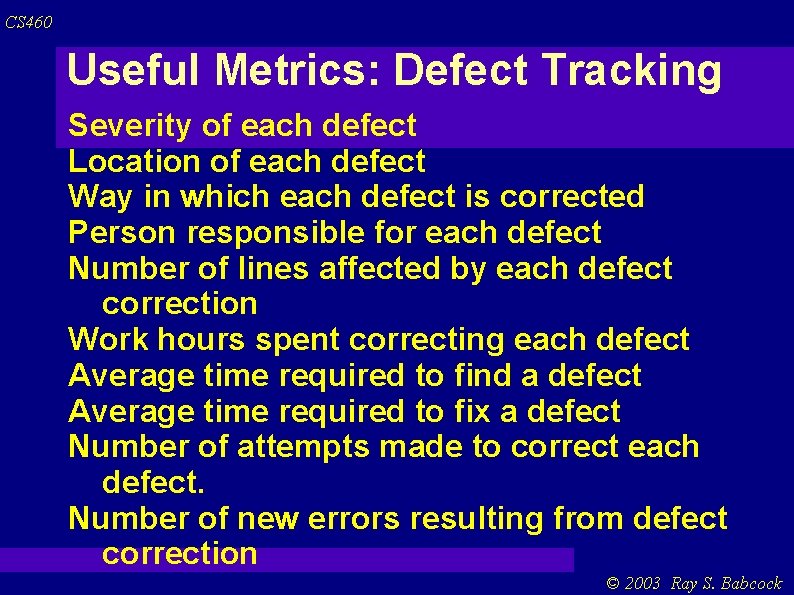 CS460

Useful Metrics: Defect Tracking

Severity of each defect
Location of each defect
Way in which each defect is corrected
Person responsible for each defect
Number of lines affected by each defect correction
Work hours spent correcting each defect
Average time required to find a defect
Average time required to fix a defect
Number of attempts made to correct each defect.
Number of new errors resulting from defect correction

© 2003 Ray S. Babcock